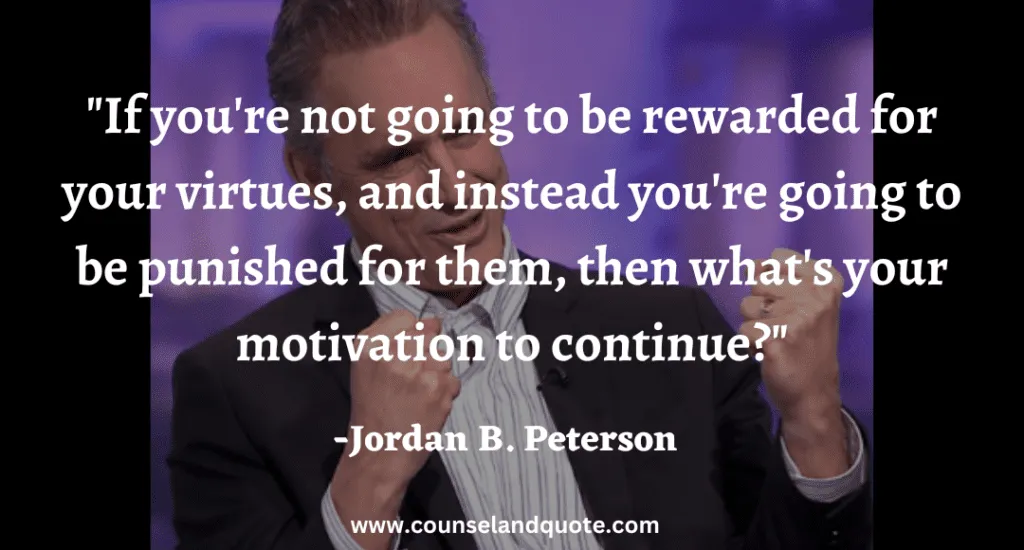 "If you're not going to be rewarded for your virtues, and instead you're going to be punished for them, then what's your motivation to continue?"

-Jordan B. Peterson

www.counselandquote.com